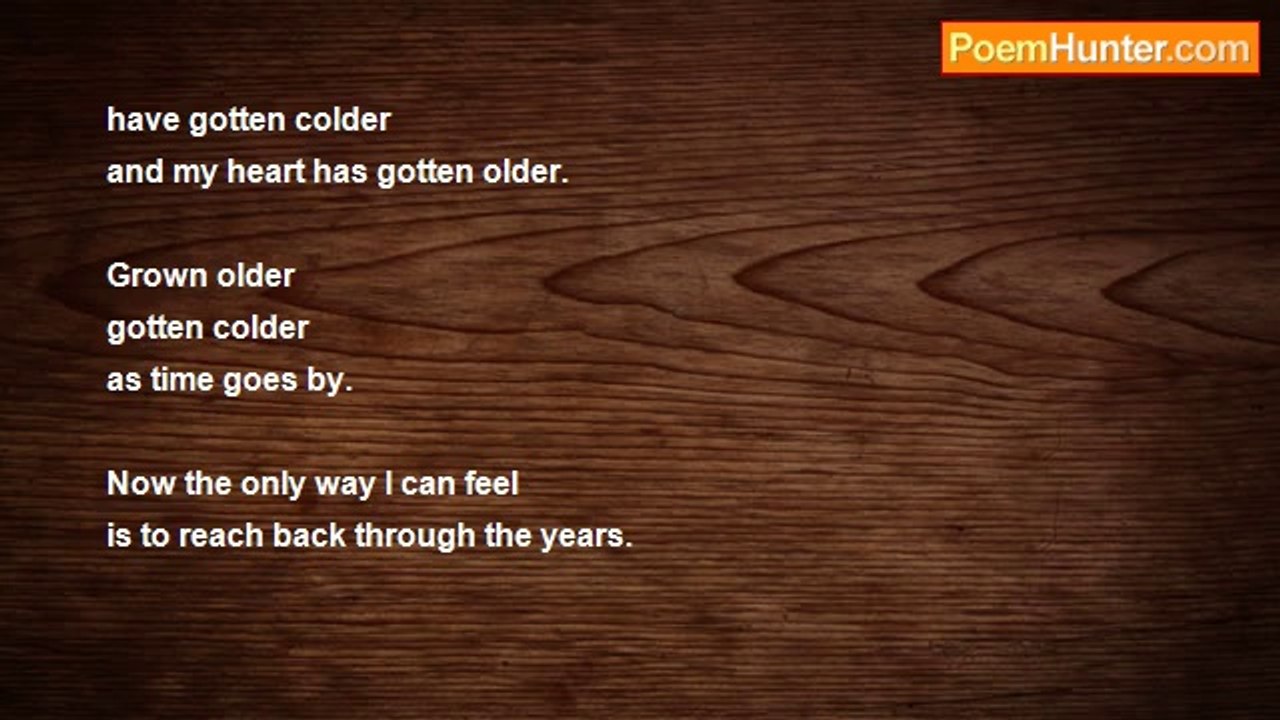 PoemHunter.com

have gotten colder
and my heart has gotten older.

Grown older
gotten colder
as time goes by.

Now the only way I can feel
is to reach back through the years.